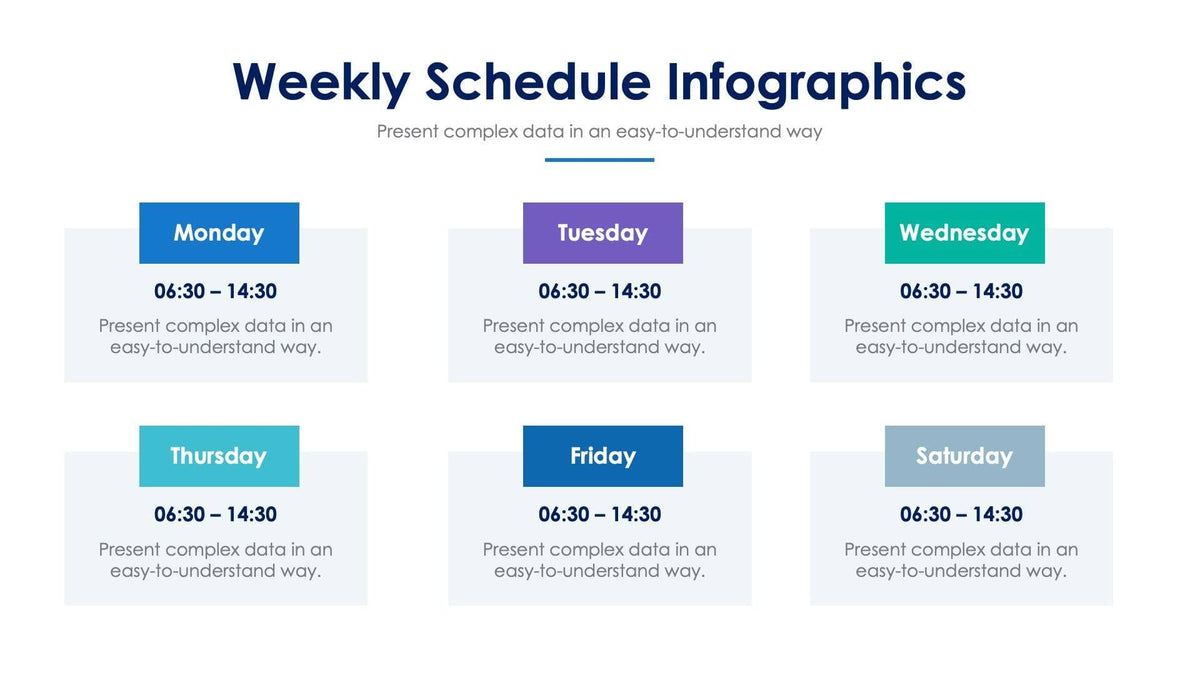 Weekly Schedule Infographics

Present complex data in an easy-to-understand way

Monday

06:30 – 14:30

Present complex data in an easy-to-understand way.

Tuesday

06:30 – 14:30

Present complex data in an easy-to-understand way.

Wednesday

06:30 – 14:30

Present complex data in an easy-to-understand way.

Thursday

06:30 – 14:30

Present complex data in an easy-to-understand way.

Friday

06:30 – 14:30

Present complex data in an easy-to-understand way.

Saturday

06:30 – 14:30

Present complex data in an easy-to-understand way.